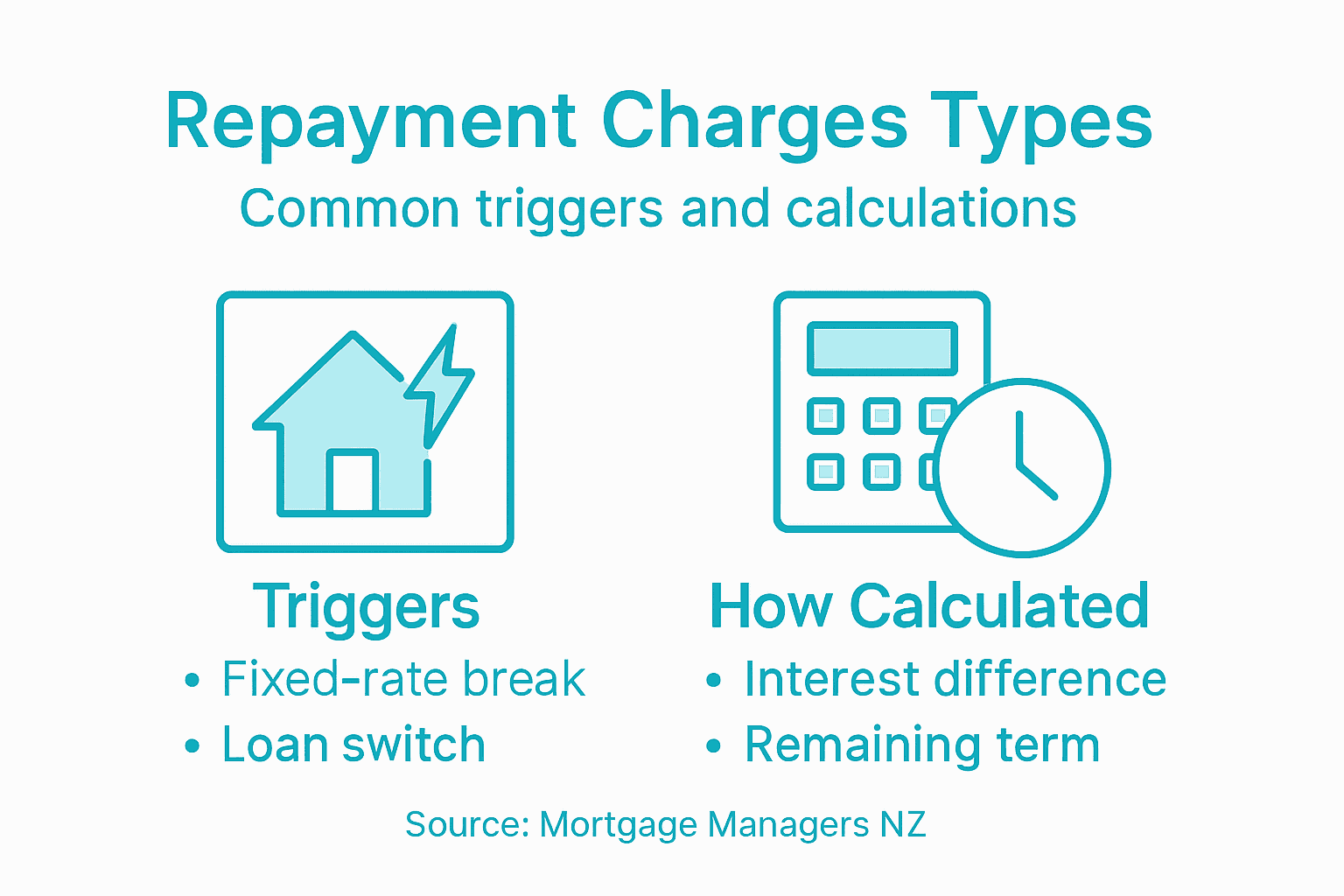 Repayment Charges Types

Common triggers and calculations

Triggers
• Fixed-rate break
• Loan switch

How Calculated
• Interest difference
• Remaining term

Source: Mortgage Managers NZ